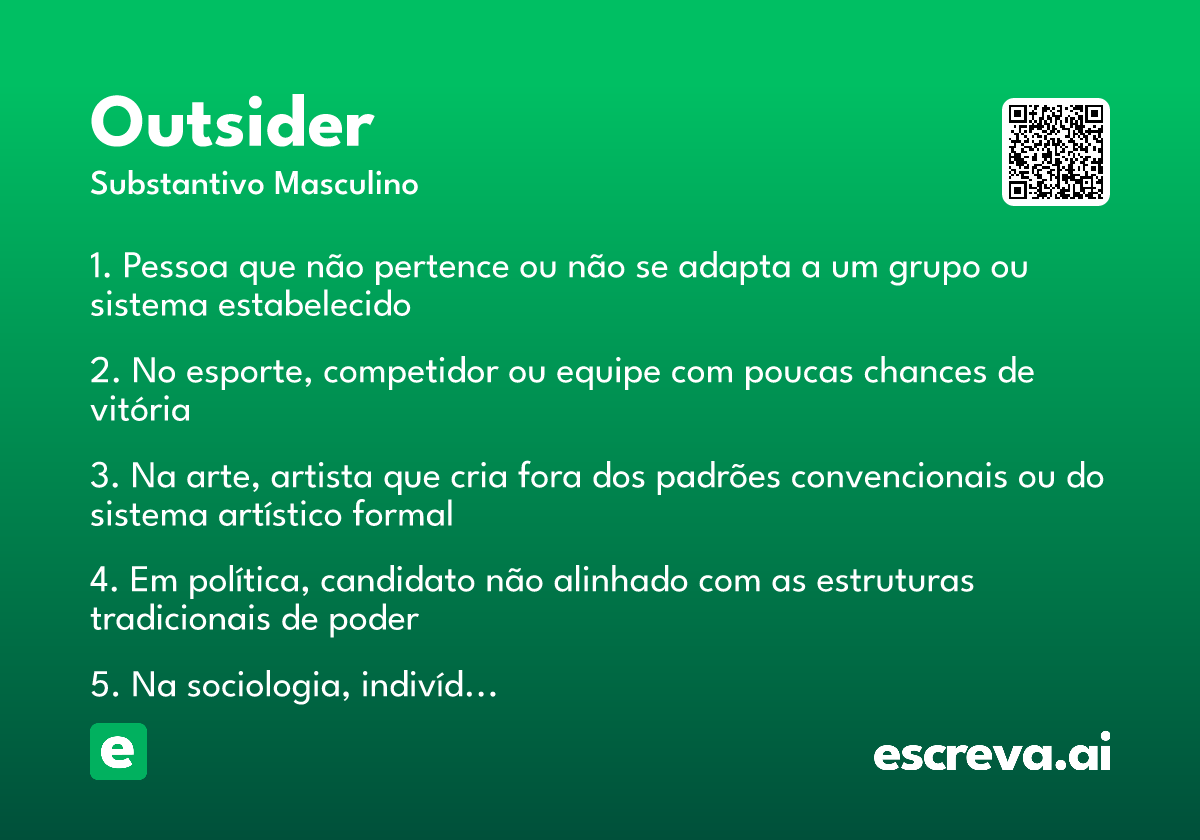 Outsider
Substantivo Masculino

1. Pessoa que não pertence ou não se adapta a um grupo ou sistema estabelecido

2. No esporte, competidor ou equipe com poucas chances de vitória

3. Na arte, artista que cria fora dos padrões convencionais ou do sistema artístico formal

4. Em política, candidato não alinhado com as estruturas tradicionais de poder

5. Na sociologia, indivíd...

e

escreva.ai